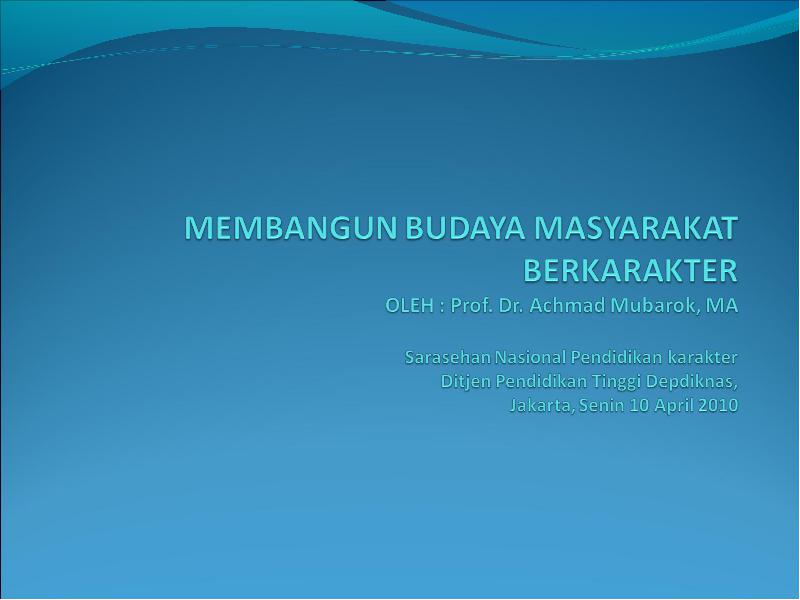 MEMBANGUN BUDAYA MASYARAKAT BERKARAKTER
OLEH : Prof. Dr. Achmad Mubarok, MA

Sarasehan Nasional Pendidikan karakter
Ditjen Pendidikan Tinggi Depdiknas,
Jakarta, Senin 10 April 2010